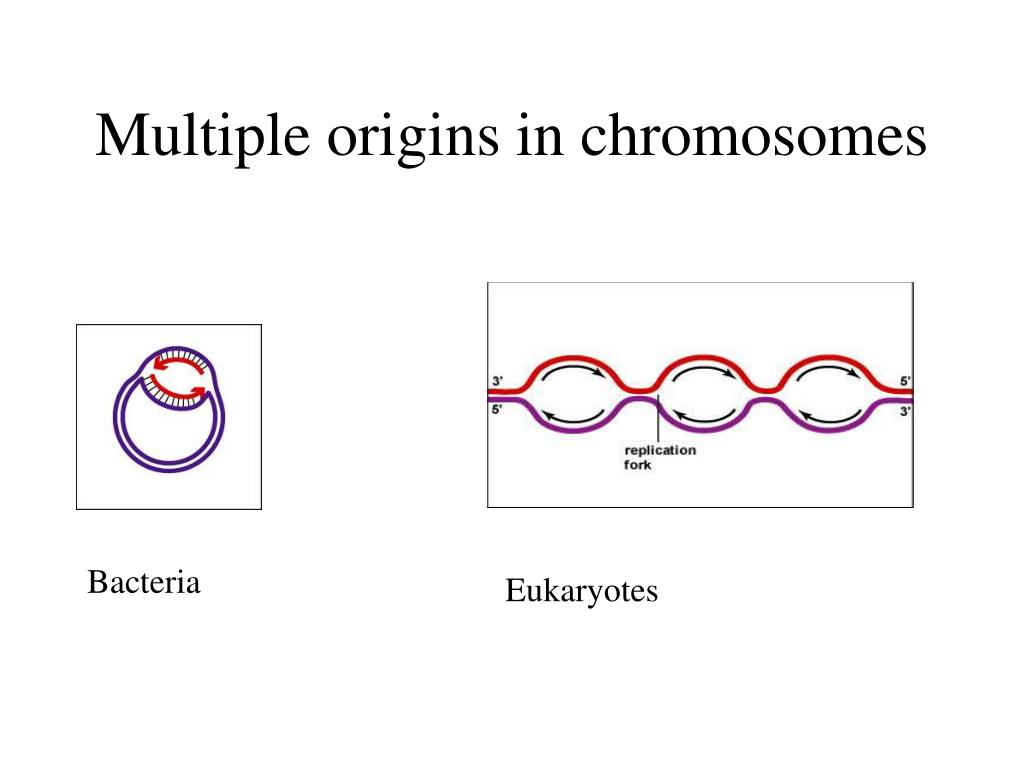 Multiple origins in chromosomes

3'

5'

5'

3'

replication fork

Bacteria

Eukaryotes